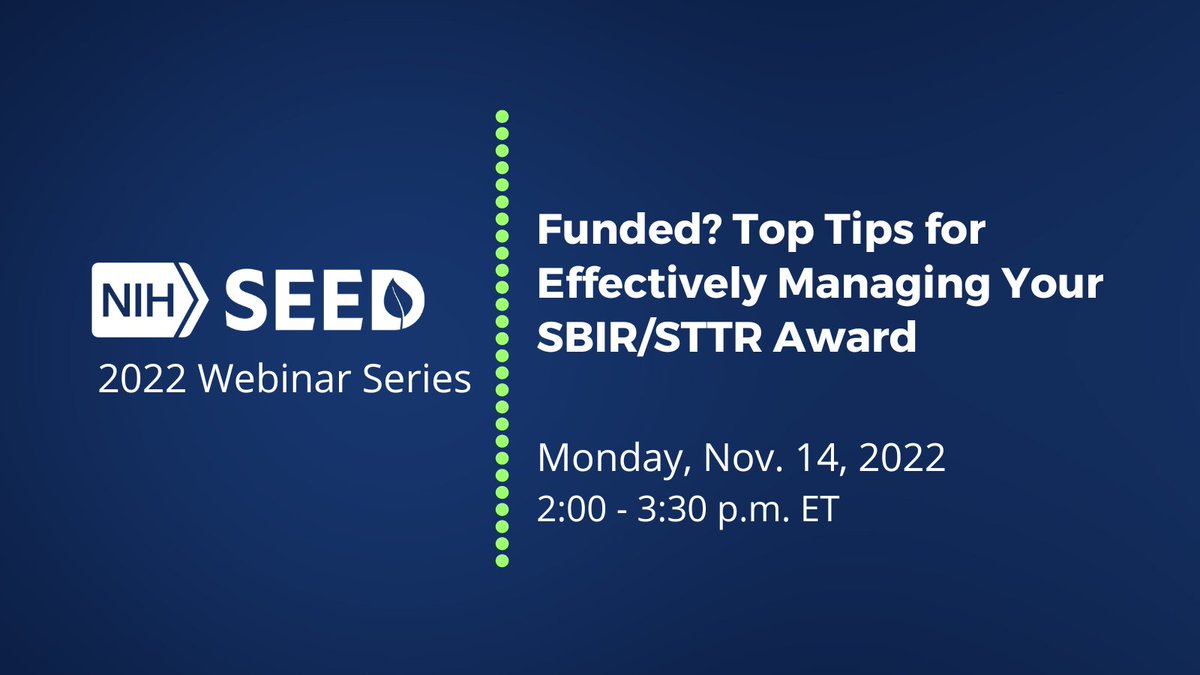 NIH SEED
2022 Webinar Series

Funded? Top Tips for Effectively Managing Your SBIR/STTR Award

Monday, Nov. 14, 2022
2:00 - 3:30 p.m. ET